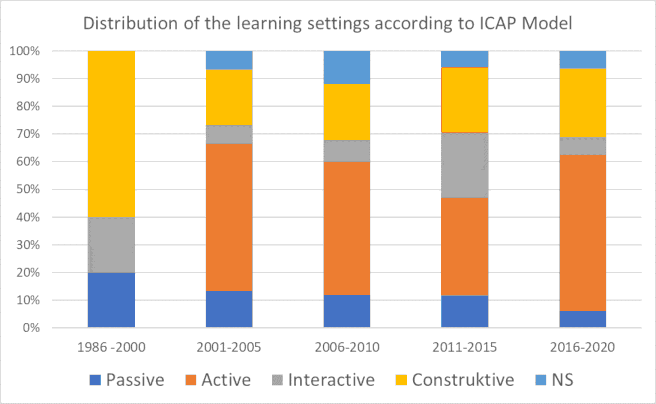 Distribution of the learning settings according to ICAP Model

100%
90%
80%
70%
60%
50%
40%
30%
20%
10%
0%

1986 -2000
2001-2005
2006-2010
2011-2015
2016-2020

Passive Active Interactive Construktive NS